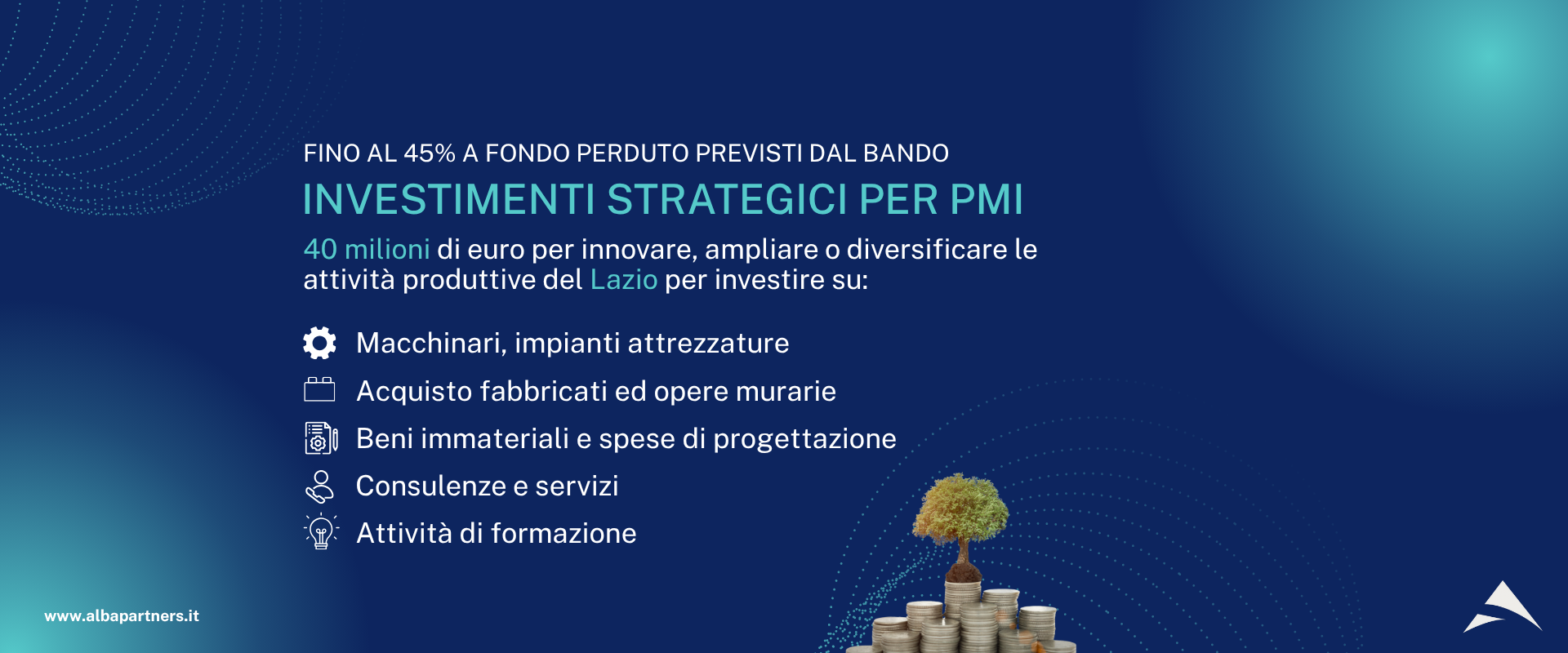 FINO AL 45% A FONDO PERDUTO PREVISTI DAL BANDO

INVESTIMENTI STRATEGICI PER PMI

40 milioni di euro per innovare, ampliare o diversificare le attività produttive del Lazio per investire su:

Macchinari, impianti attrezzature

Acquisto fabbricati ed opere murarie

Beni immateriali e spese di progettazione

Consulenze e servizi

Attività di formazione

www.albapartners.it